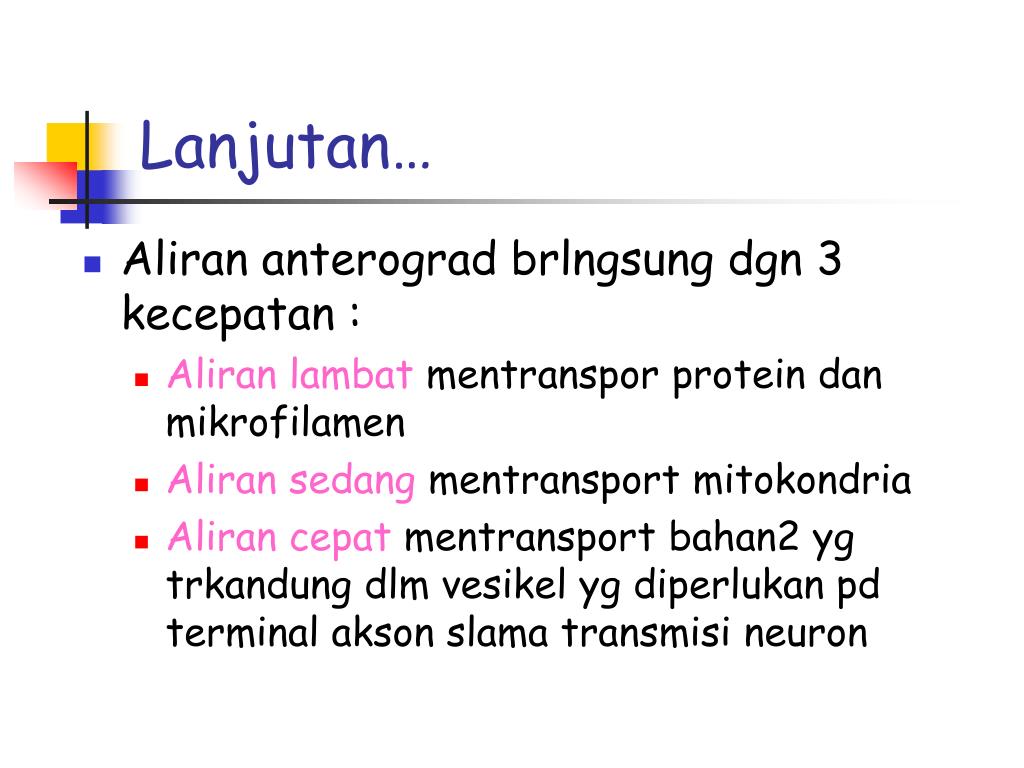 Lanjutan…

Aliran anterograd brlngsung dgn 3 kecepatan :

Aliran lambat mentranspor protein dan mikrofilamen

Aliran sedang mentransport mitokondria

Aliran cepat mentransport bahan2 yg trkandung dlm vesikel yg diperlukan pd terminal akson slama transmisi neuron